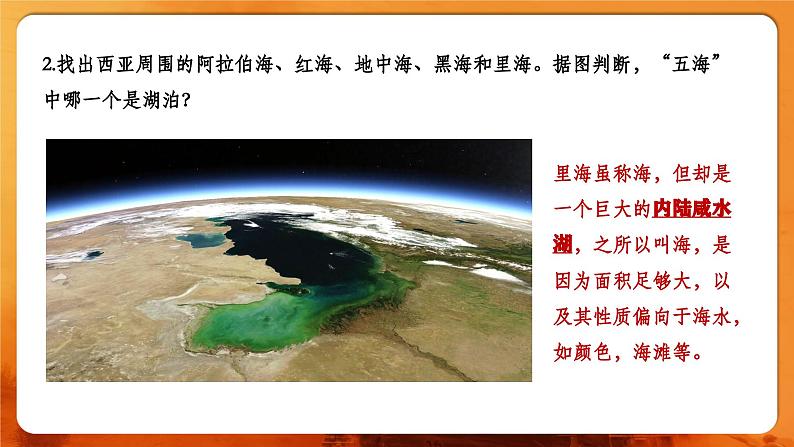 2.找出西亚周围的阿拉伯海、红海、地中海、黑海和里海。据图判断，“五海”中哪一个是湖泊?

里海虽称海，但却是一个巨大的内陆咸水湖，之所以叫海，是因为面积足够大，以及其性质偏向于海水，如颜色，海滩等。